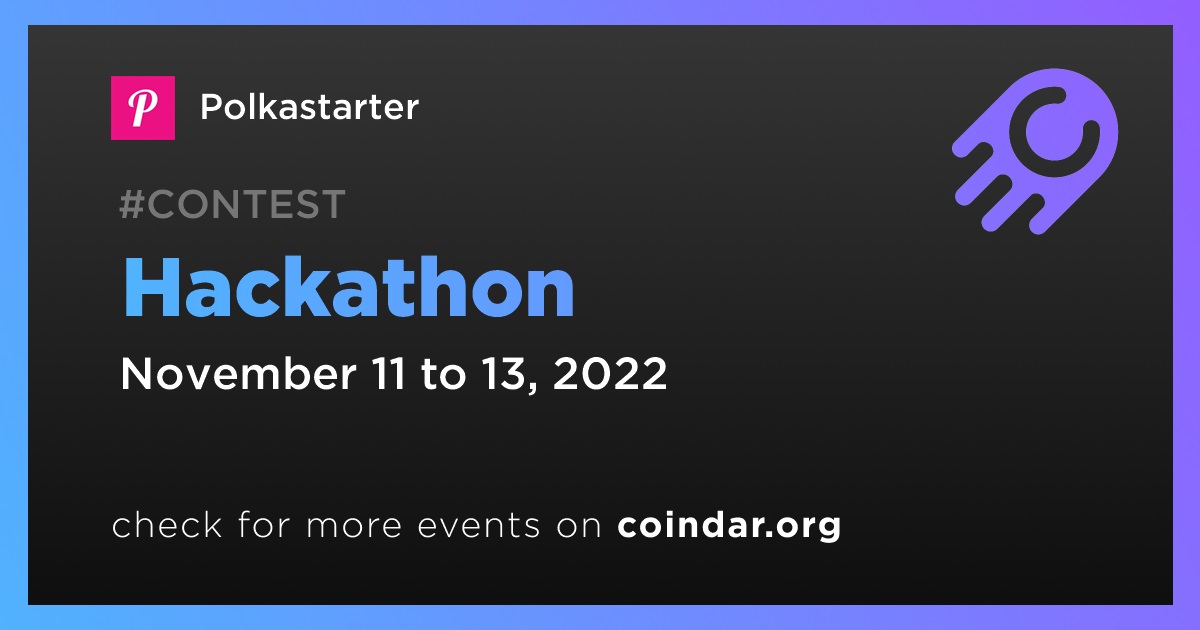 P Polkastarter

#CONTEST

Hackathon

November 11 to 13, 2022

check for more events on coindar.org